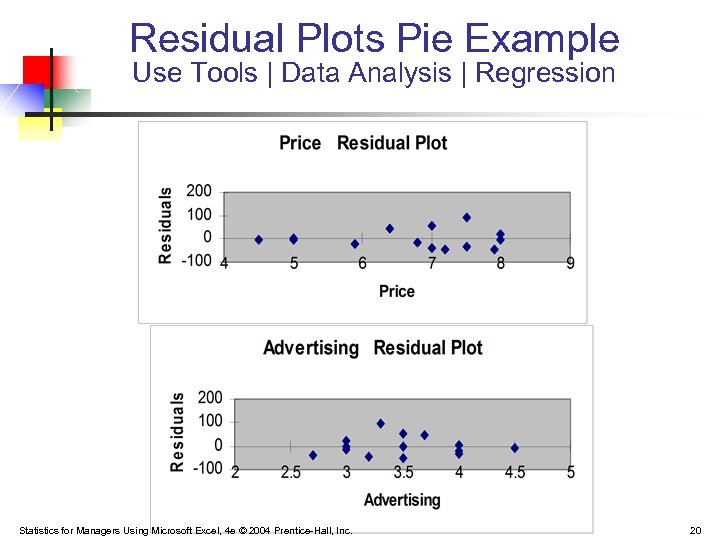 Residual Plots Pie Example
Use Tools | Data Analysis | Regression

Price Residual Plot

Residuals

200
100
0
-100

4 5 6 7 8 9

Price

Advertising Residual Plot

Residuals

200
100
0
-100

2 2.5 3 3.5 4 4.5 5

Advertising

Statistics for Managers Using Microsoft Excel, 4e © 2004 Prentice-Hall, Inc.

20